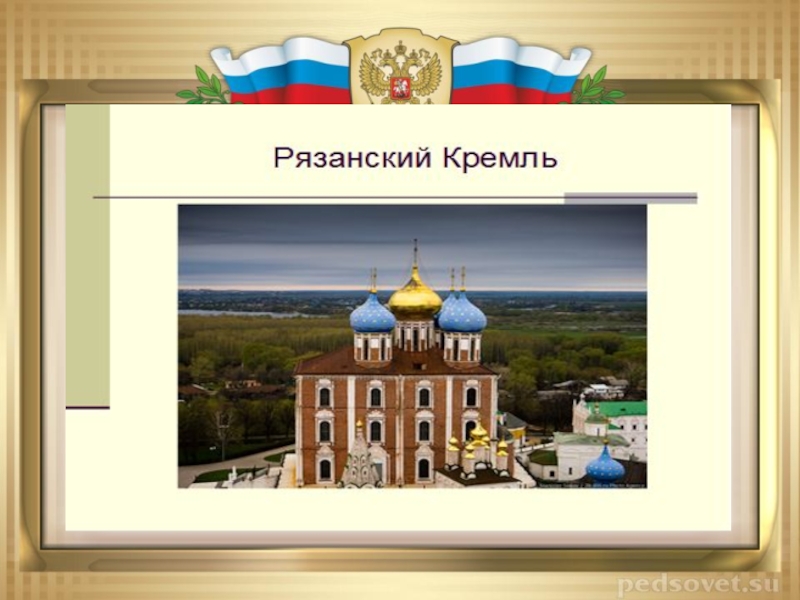 Рязанский Кремль

pedsovet.su